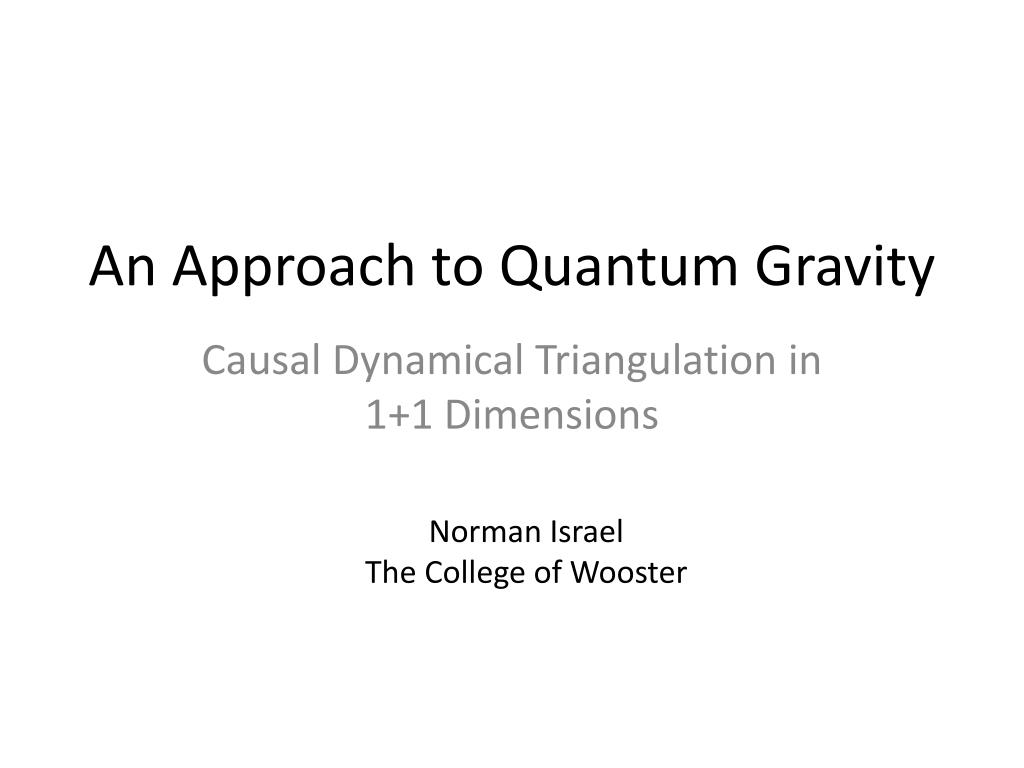 An Approach to Quantum Gravity

Causal Dynamical Triangulation in 1+1 Dimensions

Norman Israel
The College of Wooster